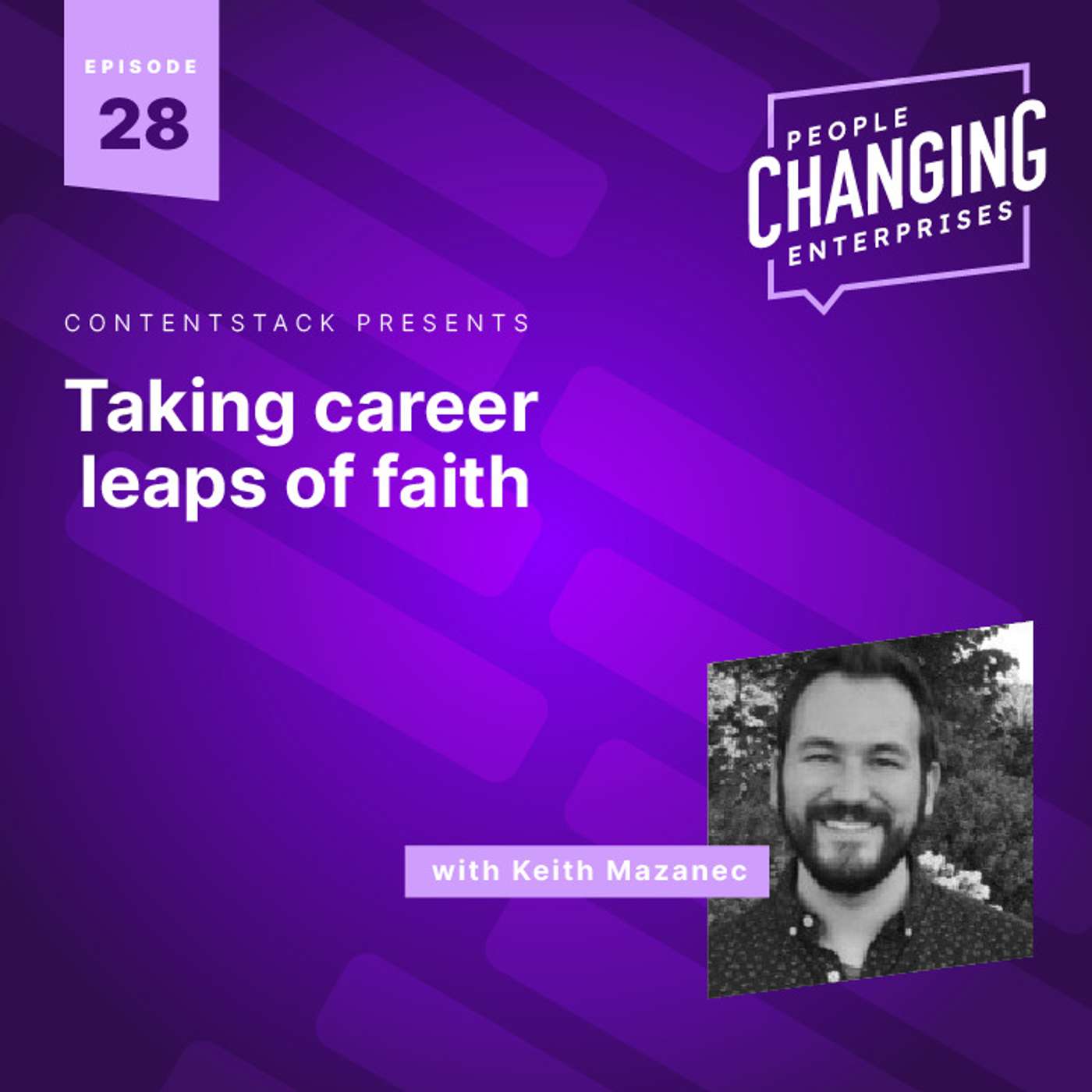 EPISODE
28

PEOPLE
CHANGING
ENTERPRISES

CONTENTSTACK PRESENTS

Taking career leaps of faith

with Keith Mazanec